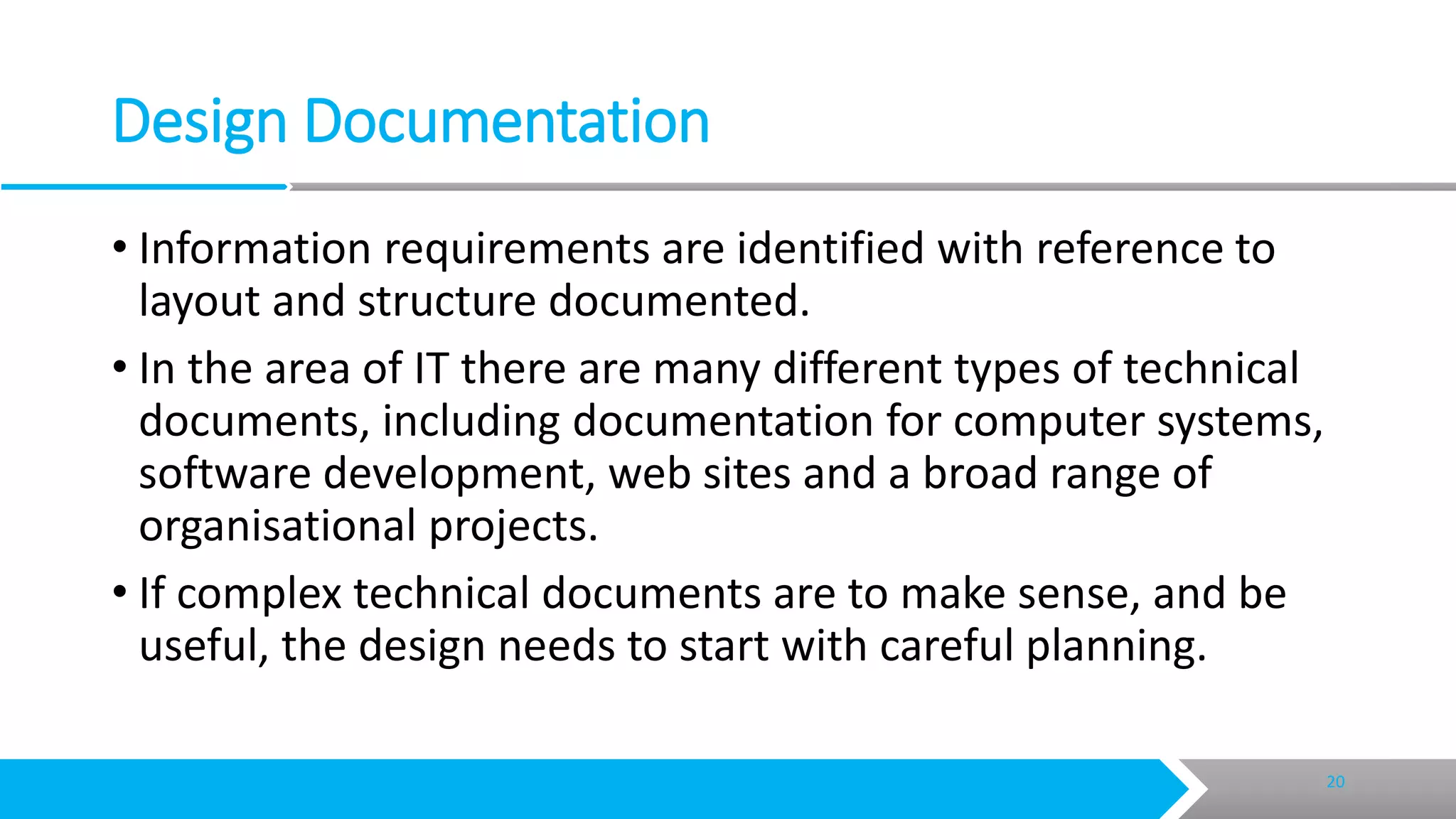 Design Documentation

• Information requirements are identified with reference to layout and structure documented.

• In the area of IT there are many different types of technical documents, including documentation for computer systems, software development, web sites and a broad range of organisational projects.

• If complex technical documents are to make sense, and be useful, the design needs to start with careful planning.

20